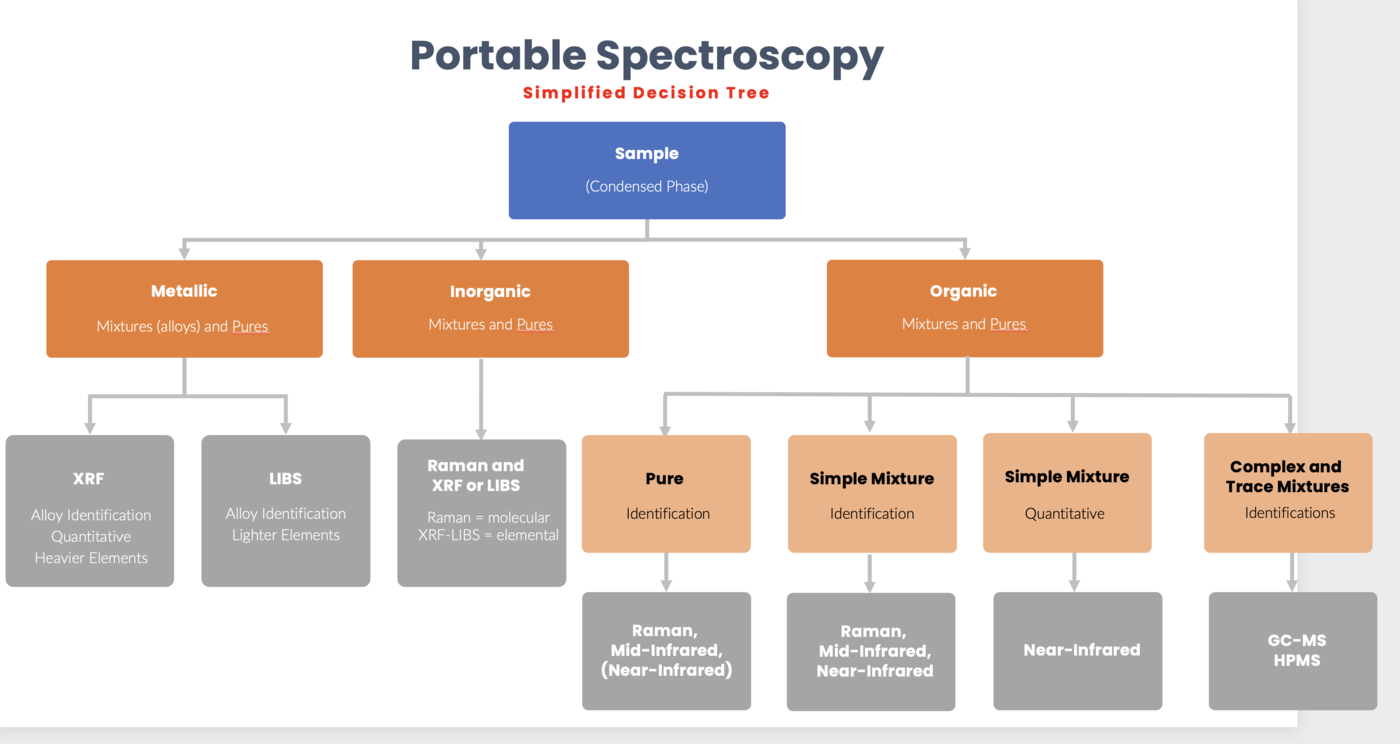 Portable Spectroscopy
Simplified Decision Tree

Sample
(Condensed Phase)

Metallic
Mixtures (alloys) and Pures

Inorganic
Mixtures and Pures

Organic
Mixtures and Pures

XRF
Alloy Identification
Quantitative
Heavier Elements

LIBS
Alloy Identification
Lighter Elements

Raman and XRF or LIBS
Raman = molecular
XRF-LIBS = elemental

Pure
Identification

Simple Mixture
Identification

Simple Mixture
Quantitative

Complex and Trace Mixtures
Identifications

Raman, Mid-Infrared, (Near-Infrared)

Raman, Mid-Infrared, Near-Infrared

Near-Infrared

GC-MS
HPMS